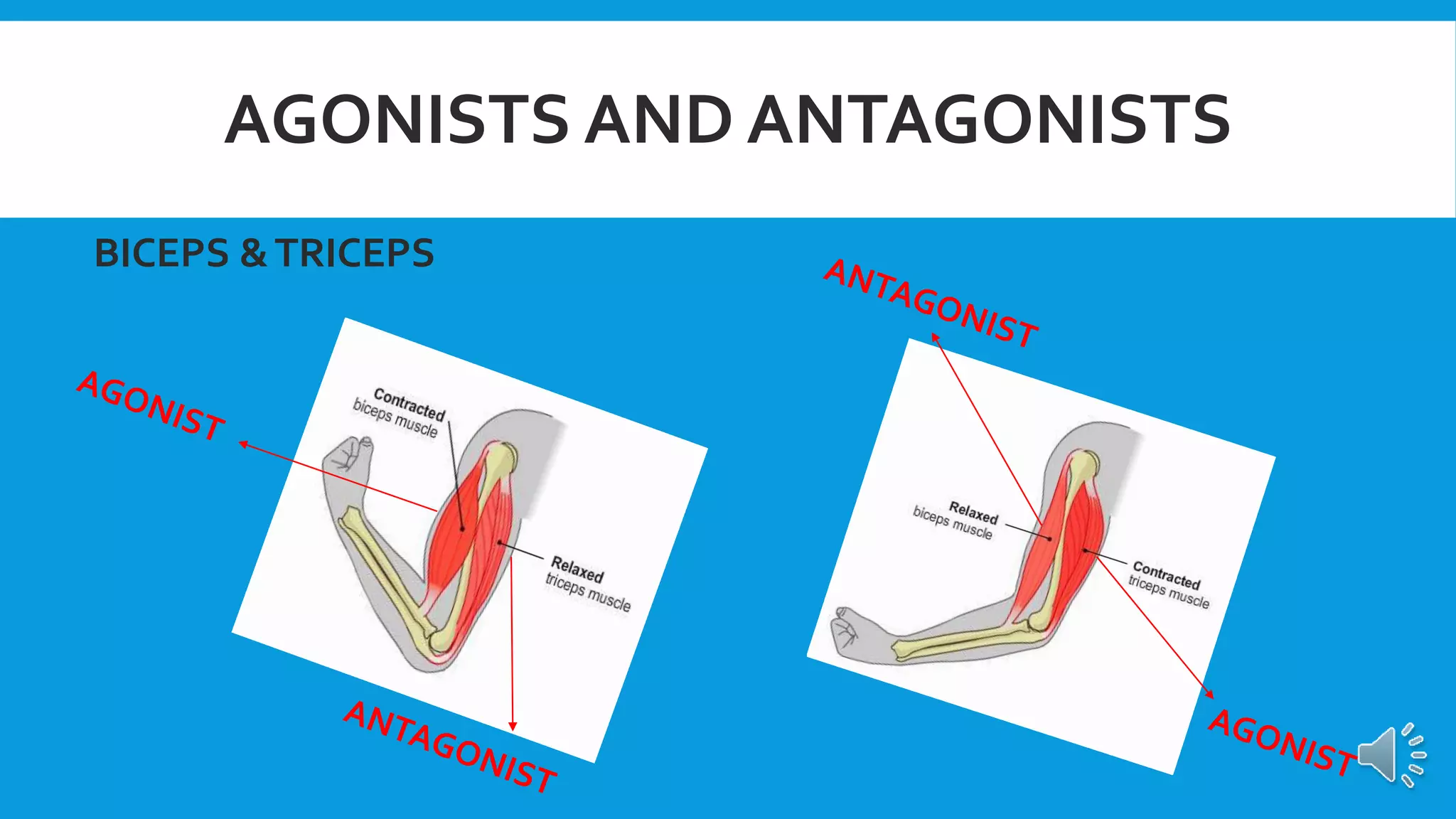 AGONISTS AND ANTAGONISTS

BICEPS & TRICEPS

AGONIST

Contracted biceps muscle

Relaxed triceps muscle

ANTAGONIST

ANTAGONIST

Relaxed biceps muscle

Contracted triceps muscle

AGONIST